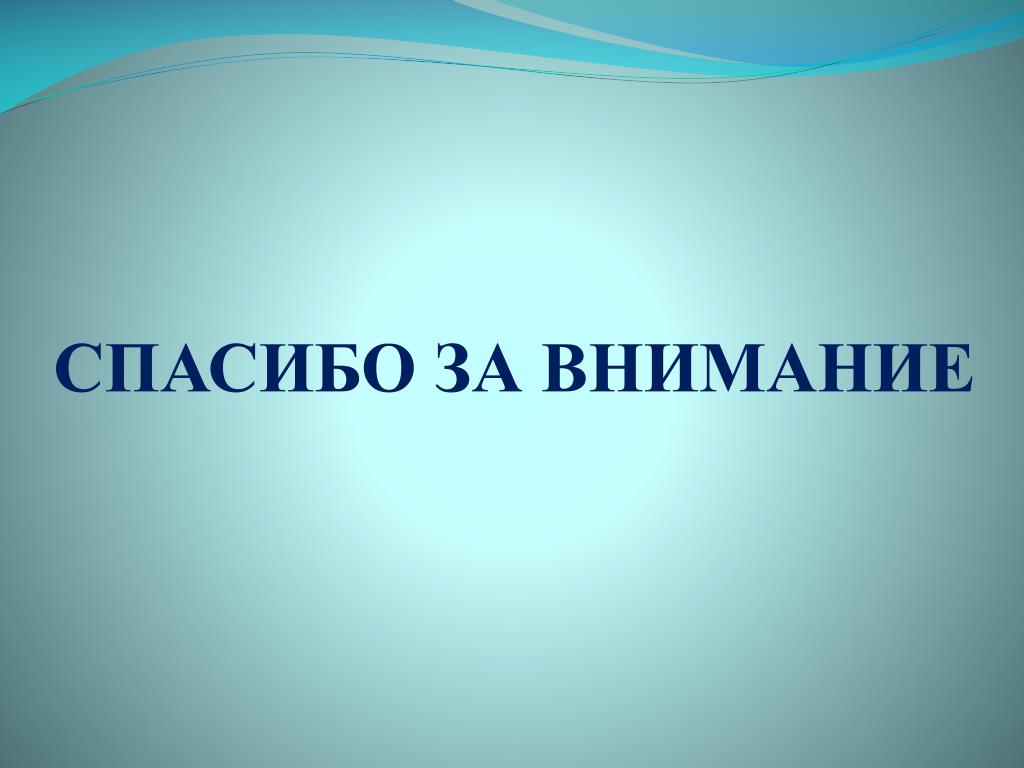 СПАСИБО ЗА ВНИМАНИЕ